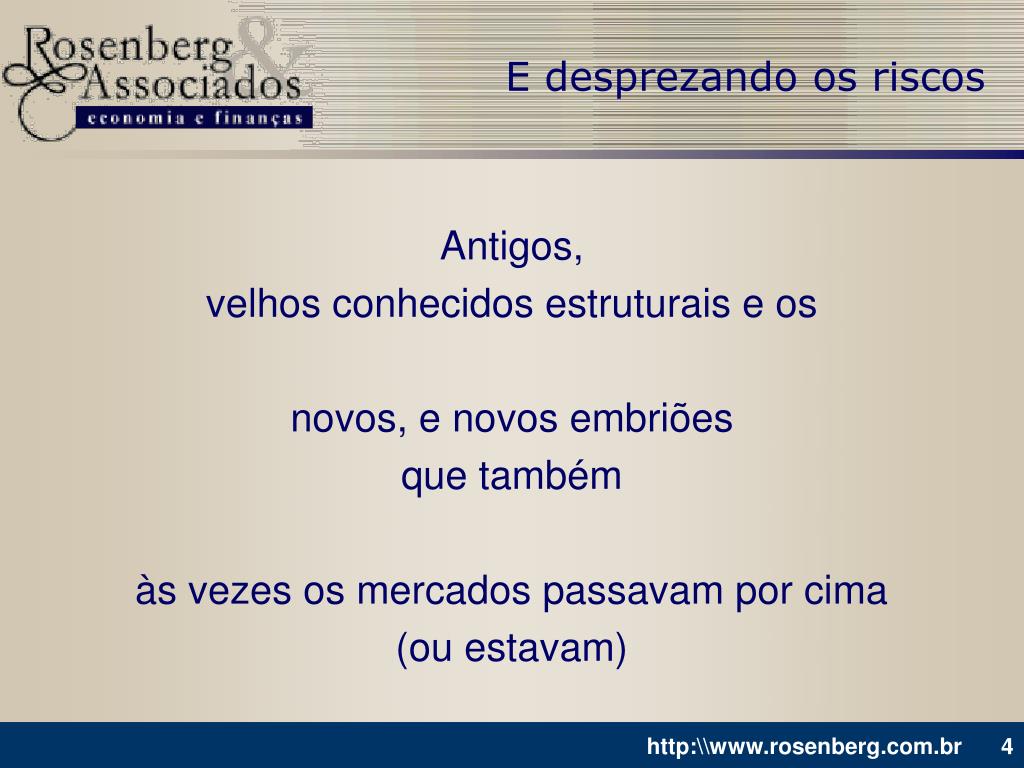 Rosenberg & Associados
economia e finanças

E desprezando os riscos

Antigos,
velhos conhecidos estruturais e os

novos, e novos embriões
que também

às vezes os mercados passavam por cima
(ou estavam)

http:\\www.rosenberg.com.br 4